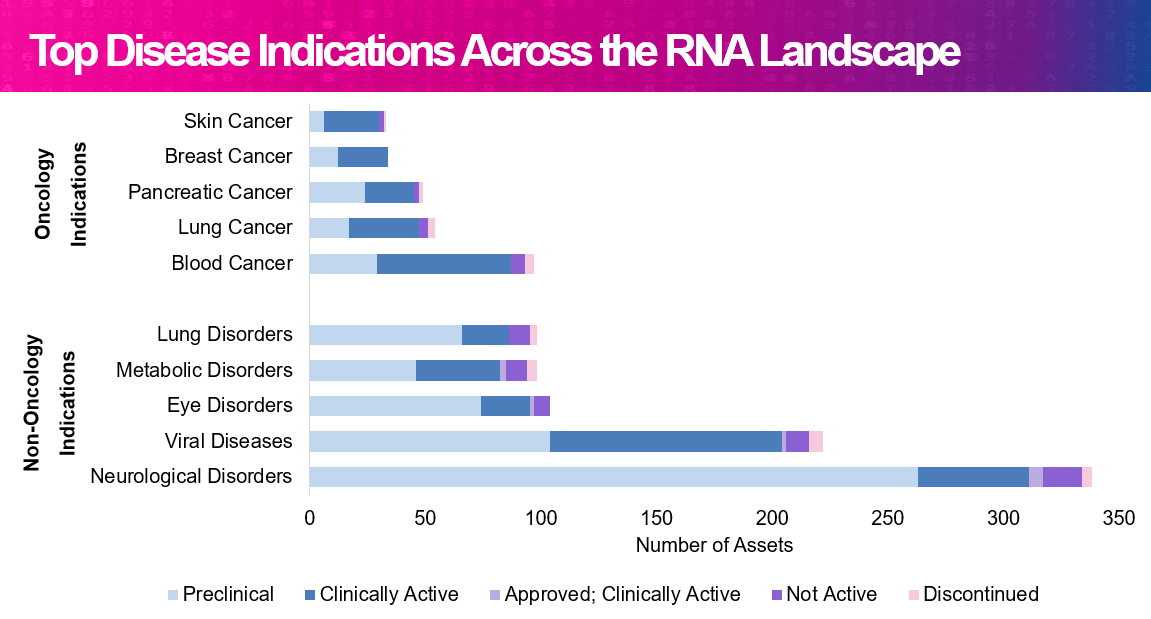 Top Disease Indications Across the RNA Landscape

Oncology Indications

Skin Cancer
Breast Cancer
Pancreatic Cancer
Lung Cancer
Blood Cancer

Non-Oncology Indications

Lung Disorders
Metabolic Disorders
Eye Disorders
Viral Diseases
Neurological Disorders

0 50 100 150 200 250 300 350
Number of Assets

Preclinical Clinically Active Approved; Clinically Active Not Active Discontinued